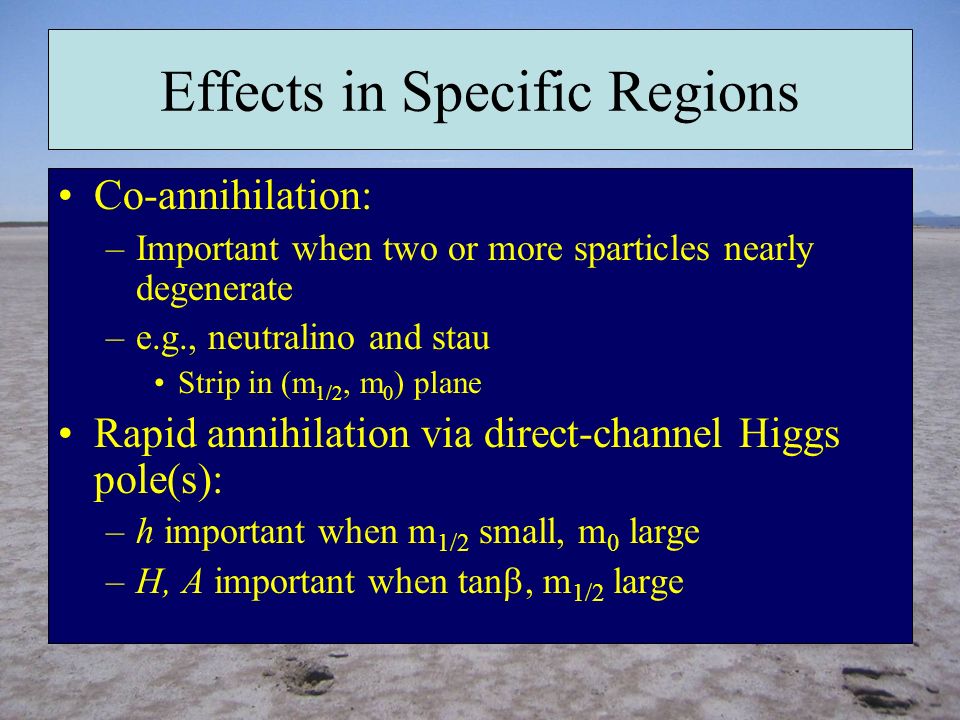 Effects in Specific Regions

• Co-annihilation:
– Important when two or more sparticles nearly degenerate
– e.g., neutralino and stau
• Strip in ($m_{1/2}$, $m_0$) plane
• Rapid annihilation via direct-channel Higgs pole(s):
– $h$ important when $m_{1/2}$ small, $m_0$ large
– $H$, $A$ important when $\tan\beta$, $m_{1/2}$ large